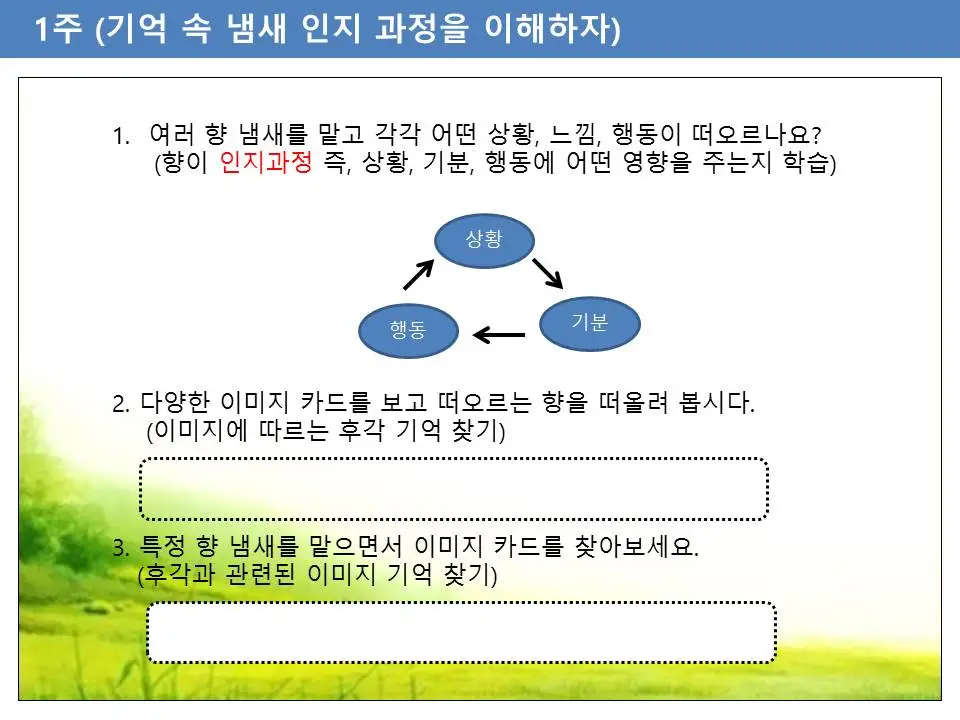 1주 (기억 속 냄새 인지 과정을 이해하자)

1. 여러 향 냄새를 맡고 각각 어떤 상황, 느낌, 행동이 떠오르나요?
(향이 인지과정 즉, 상황, 기분, 행동에 어떤 영향을 주는지 학습)

상황

기분

행동

2. 다양한 이미지 카드를 보고 떠오르는 향을 떠올려 봅시다.
(이미지에 따르는 후각 기억 찾기)

3. 특정 향 냄새를 맡으면서 이미지 카드를 찾아보세요.
(후각과 관련된 이미지 기억 찾기)